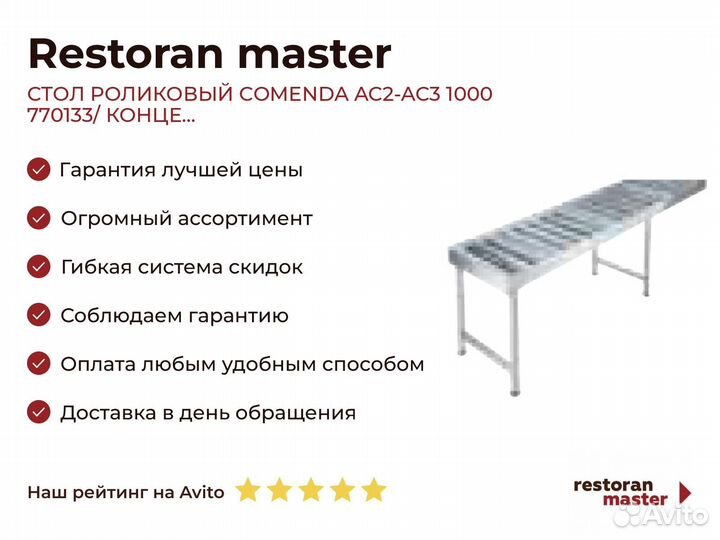 Restoran master

СТОЛ РОЛИКОВЫЙ COMENDA AC2-AC3 1000 770133/ КОНЦЕ...

Гарантия лучшей цены

Огромный ассортимент

Гибкая система скидок

Соблюдаем гарантию

Оплата любым удобным способом

Доставка в день обращения

Наш рейтинг на Avito

restoran master

Avito